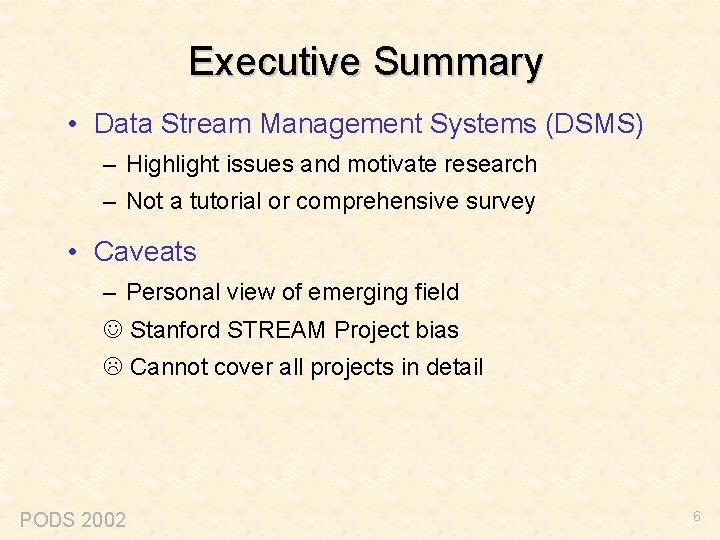 Executive Summary

• Data Stream Management Systems (DSMS)
– Highlight issues and motivate research
– Not a tutorial or comprehensive survey

• Caveats
– Personal view of emerging field
☺ Stanford STREAM Project bias
☹ Cannot cover all projects in detail

PODS 2002

6